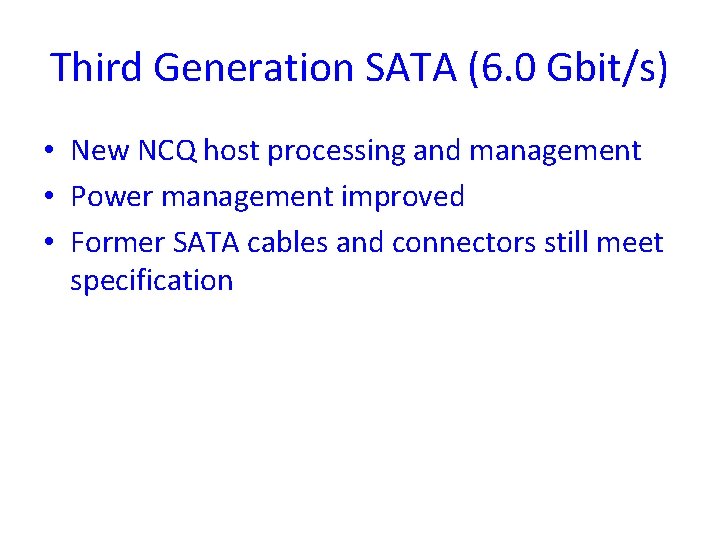 Third Generation SATA (6.0 Gbit/s)

• New NCQ host processing and management
• Power management improved
• Former SATA cables and connectors still meet specification